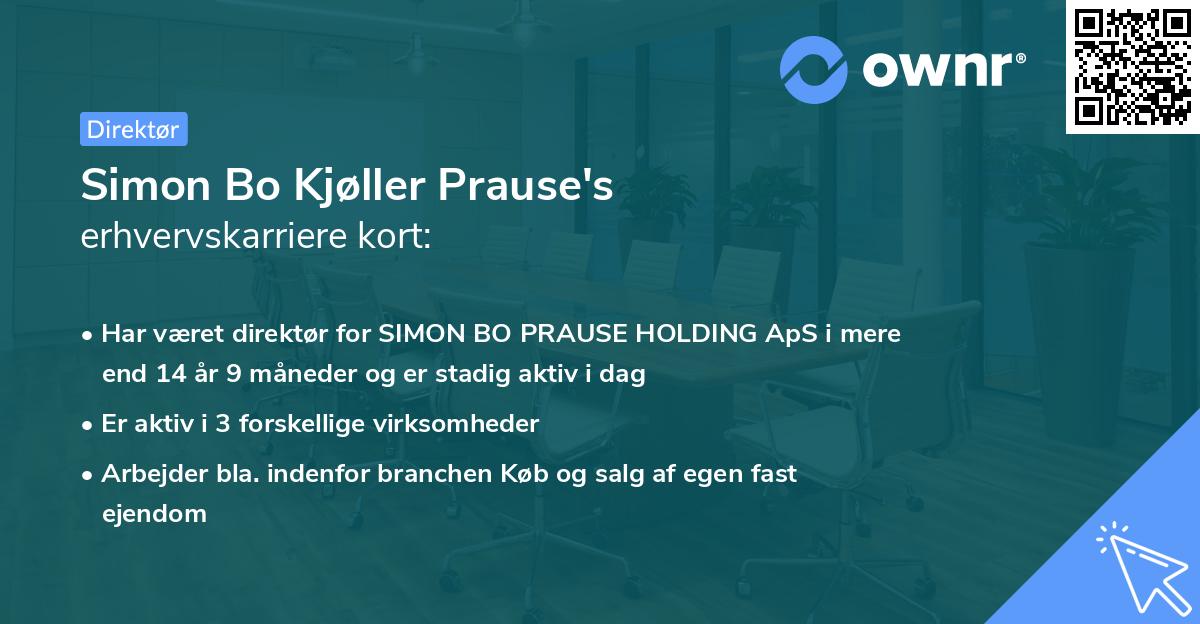 ownr®

Direktør

Simon Bo Kjøller Prause's
erhvervskarriere kort:

• Har været direktør for SIMON BO PRAUSE HOLDING ApS i mere end 14 år 9 måneder og er stadig aktiv i dag

• Er aktiv i 3 forskellige virksomheder

• Arbejder bla. indenfor branchen Køb og salg af egen fast ejendom